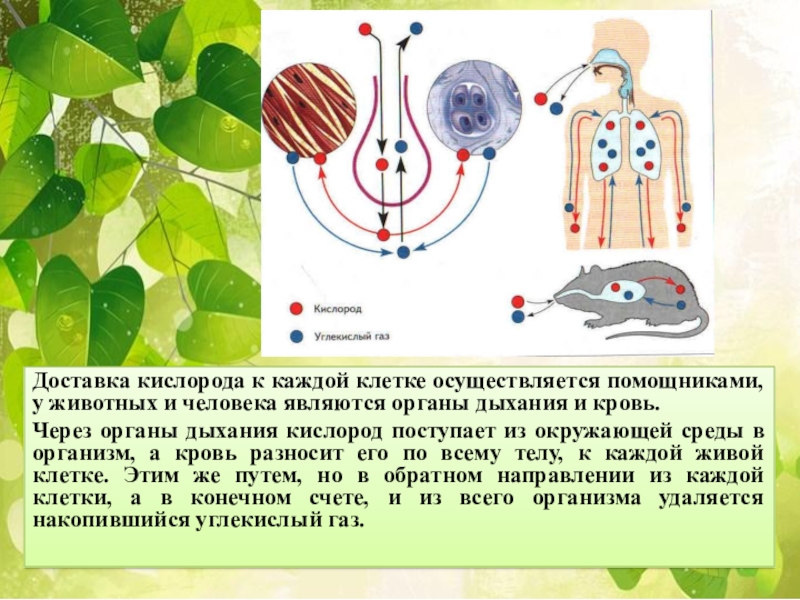 Кислород
Углекислый газ

Доставка кислорода к каждой клетке осуществляется помощниками, у животных и человека являются органы дыхания и кровь.

Через органы дыхания кислород поступает из окружающей среды в организм, а кровь разносит его по всему телу, к каждой живой клетке. Этим же путем, но в обратном направлении из каждой клетки, а в конечном счете, и из всего организма удаляется накопившийся углекислый газ.